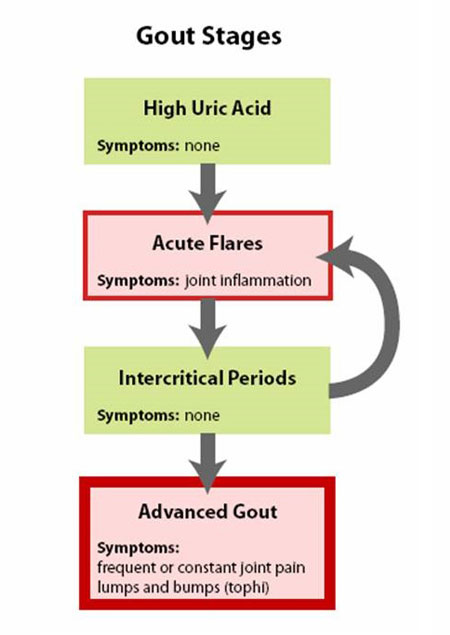 Gout Stages

High Uric Acid

Symptoms: none

Acute Flares

Symptoms: joint inflammation

Intercritical Periods

Symptoms: none

Advanced Gout

Symptoms:
frequent or constant joint pain
lumps and bumps (tophi)